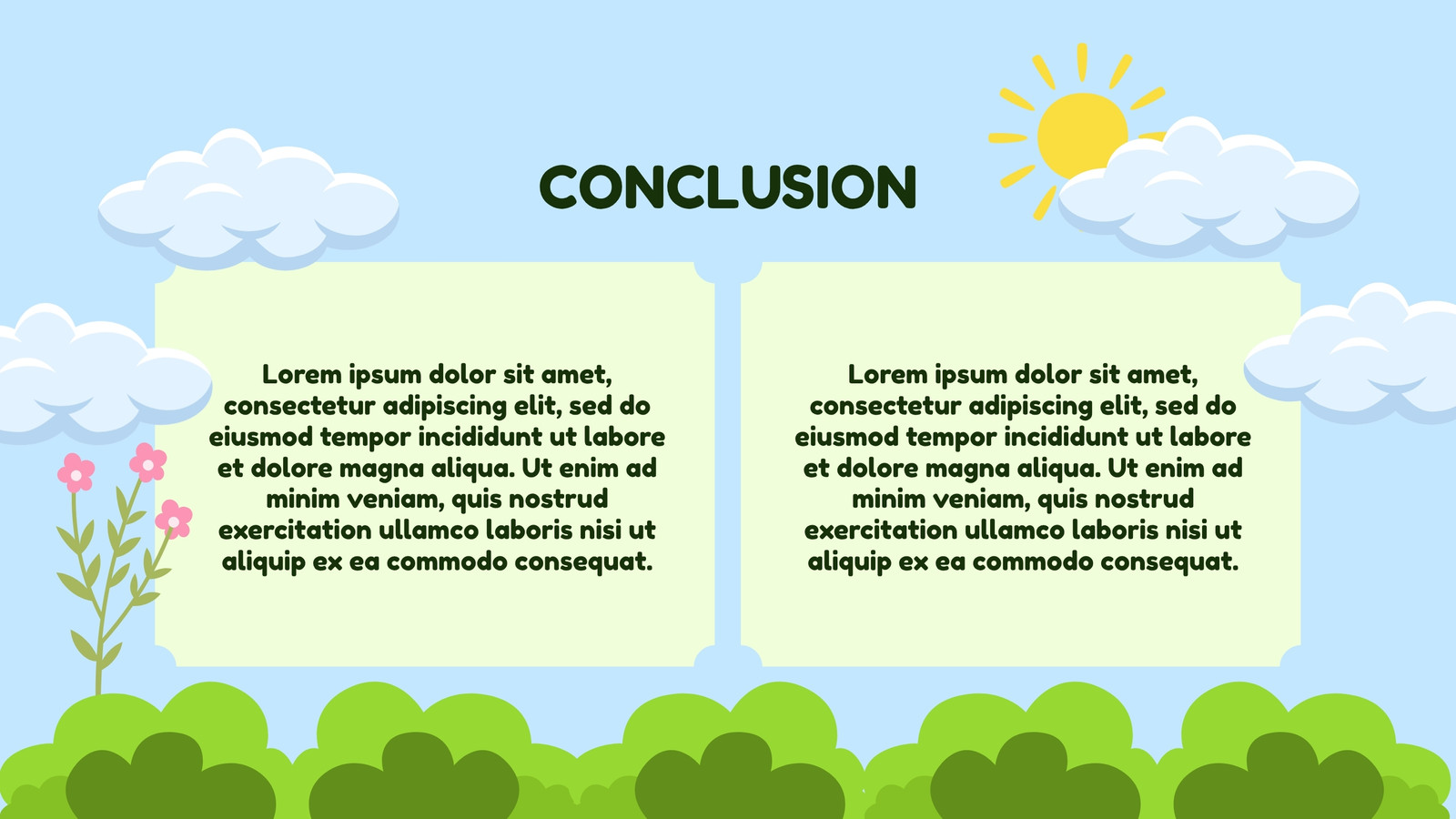 CONCLUSION

Lorem ipsum dolor sit amet, consectetur adipiscing elit, sed do eiusmod tempor incididunt ut labore et dolore magna aliqua. Ut enim ad minim veniam, quis nostrud exercitation ullamco laboris nisi ut aliquip ex ea commodo consequat.

Lorem ipsum dolor sit amet, consectetur adipiscing elit, sed do eiusmod tempor incididunt ut labore et dolore magna aliqua. Ut enim ad minim veniam, quis nostrud exercitation ullamco laboris nisi ut aliquip ex ea commodo consequat.